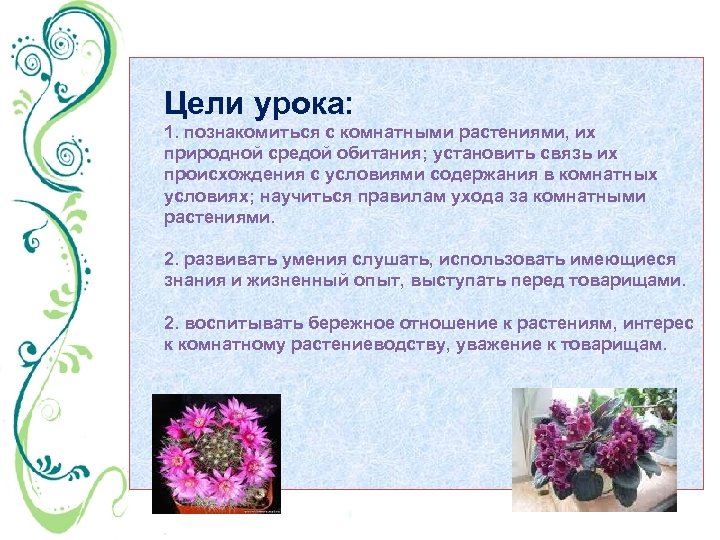 Цели урока:
1. познакомиться с комнатными растениями, их природной средой обитания; установить связь их происхождения с условиями содержания в комнатных условиях; научиться правилам ухода за комнатными растениями.

2. развивать умения слушать, использовать имеющиеся знания и жизненный опыт, выступать перед товарищами.

2. воспитывать бережное отношение к растениям, интерес к комнатному растениеводству, уважение к товарищам.